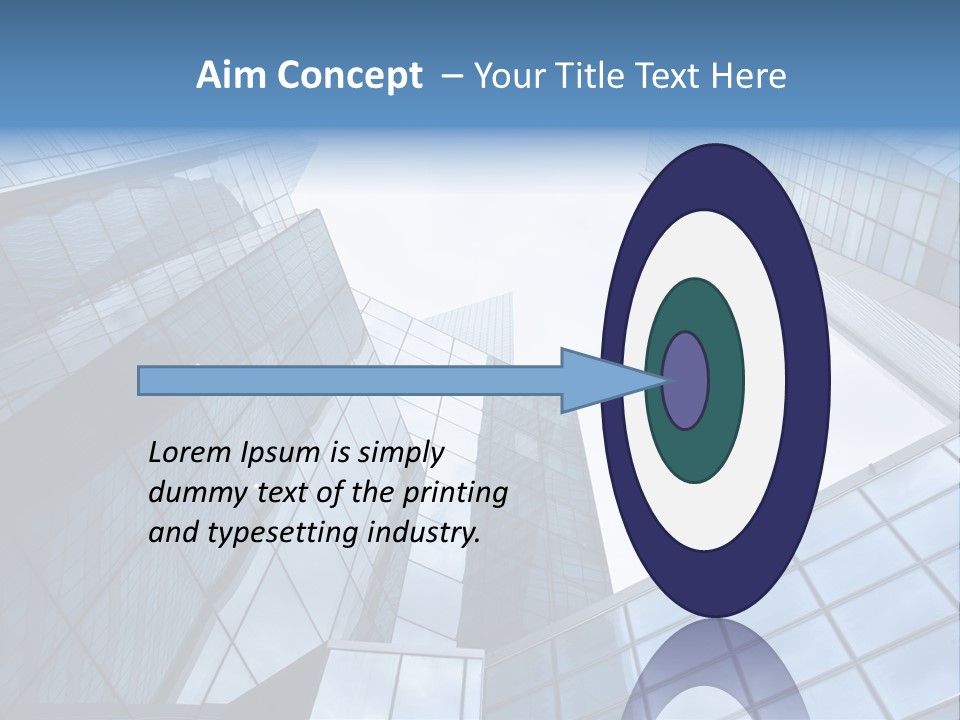 Aim Concept – Your Title Text Here

Lorem Ipsum is simply dummy text of the printing and typesetting industry.